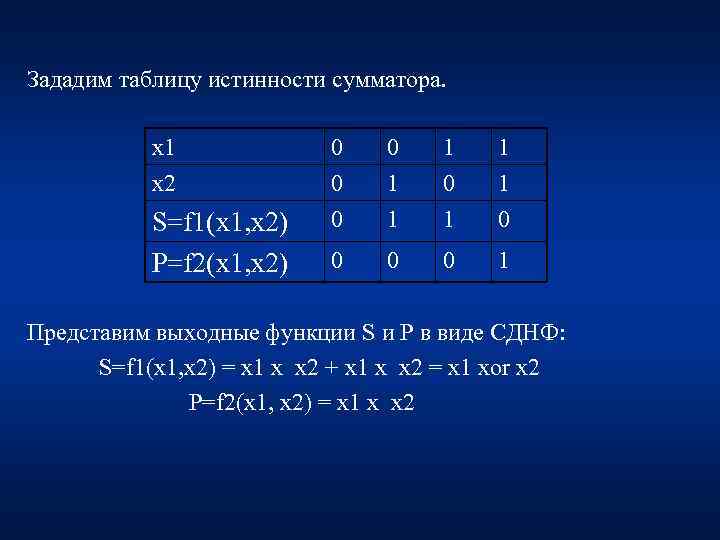 Зададим таблицу истинности сумматора.

| x1 | 0 | 0 | 1 | 1 |
|---|---|---|---|---|
| x2 | 0 | 1 | 0 | 1 |
| S=f1(x1,x2) | 0 | 1 | 1 | 0 |
| P=f2(x1,x2) | 0 | 0 | 0 | 1 |

Представим выходные функции S и P в виде СДНФ:

S=f1(x1,x2) = x1 x x2 + x1 x x2 = x1 xor x2

P=f2(x1, x2) = x1 x x2